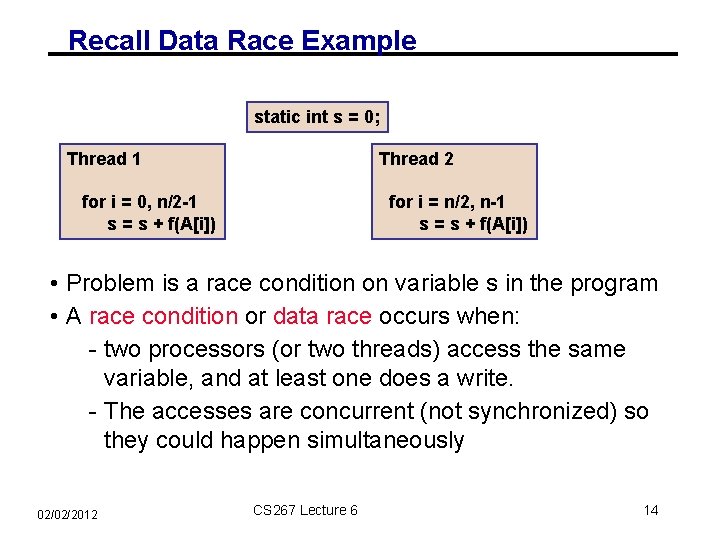 Recall Data Race Example

static int s = 0;

Thread 1

for i = 0, n/2-1
s = s + f(A[i])

Thread 2

for i = n/2, n-1
s = s + f(A[i])

• Problem is a race condition on variable s in the program
• A race condition or data race occurs when:
- two processors (or two threads) access the same variable, and at least one does a write.
- The accesses are concurrent (not synchronized) so they could happen simultaneously

02/02/2012

CS267 Lecture 6

14